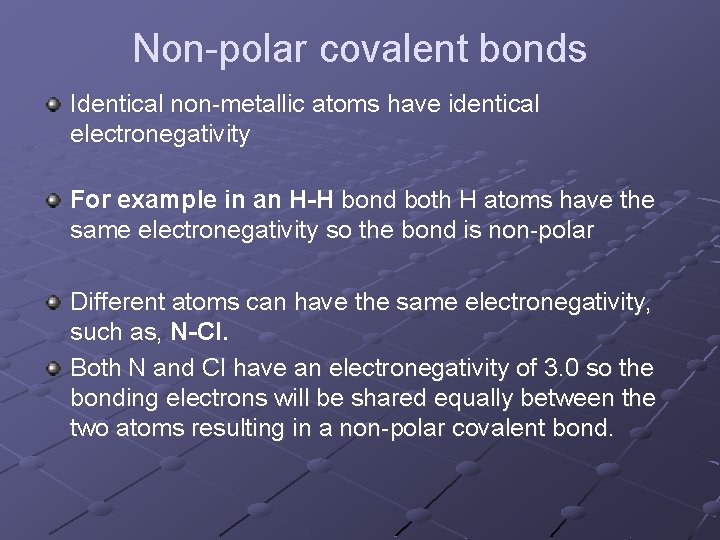 Non-polar covalent bonds

Identical non-metallic atoms have identical electronegativity

For example in an H-H bond both H atoms have the same electronegativity so the bond is non-polar

Different atoms can have the same electronegativity, such as, N-Cl.

Both N and Cl have an electronegativity of 3.0 so the bonding electrons will be shared equally between the two atoms resulting in a non-polar covalent bond.